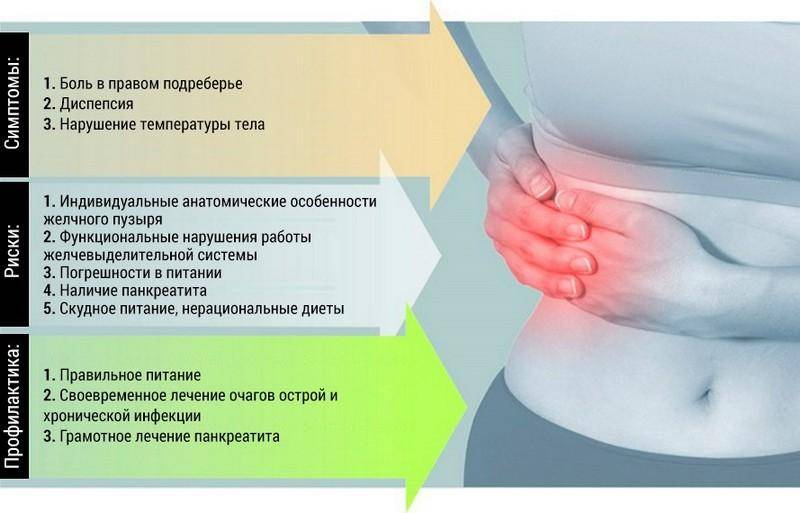 Симптомы:

1. Боль в правом подреберье
2. Диспепсия
3. Нарушение температуры тела

Риски:

1. Индивидуальные анатомические особенности желчного пузыря
2. Функциональные нарушения работы желчевыделительной системы
3. Погрешности в питании
4. Наличие панкреатита
5. Скудное питание, нерациональные диеты

Профилактика:

1. Правильное питание
2. Своевременное лечение очагов острой и хронической инфекции
3. Грамотное лечение панкреатита